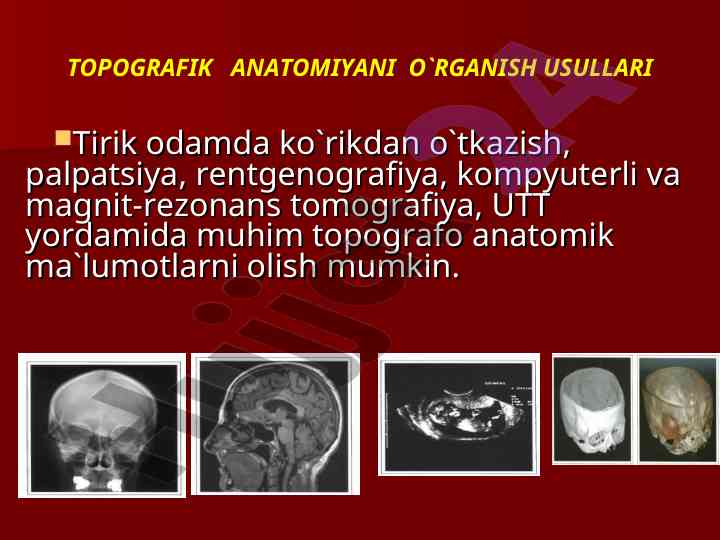 TOPOGRAFIK ANATOMIYANI O`RGANISH USULLARI

Tirik odamda ko`rikdan o`tkazish, palpatsiya, rentgenografiya, kompyuterli va magnit-rezonans tomografiya, UTT yordamida muhim topografo anatomik ma`lumotlarni olish mumkin.